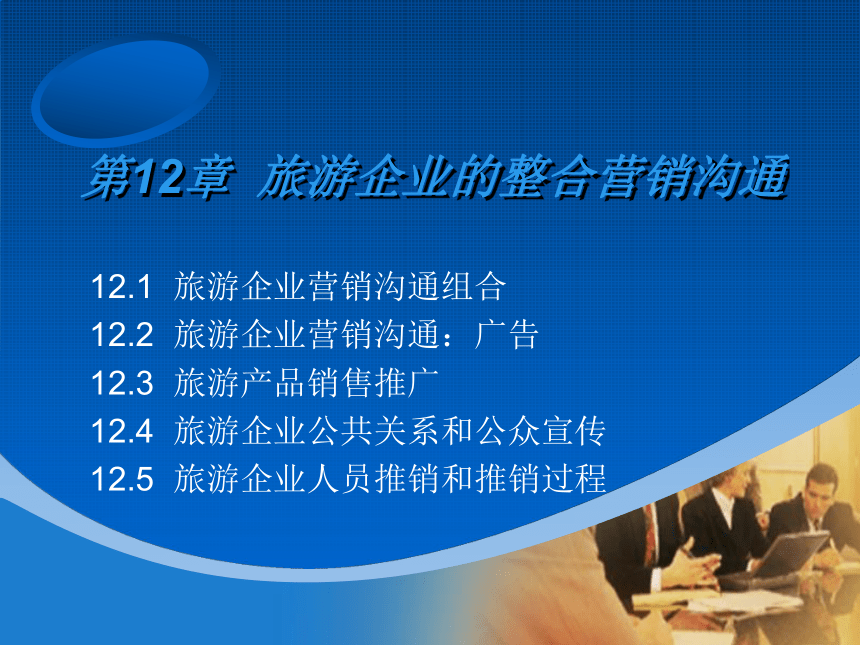 第12章 旅游企业的整合营销沟通

12.1 旅游企业营销沟通组合
12.2 旅游企业营销沟通：广告
12.3 旅游产品销售推广
12.4 旅游企业公共关系和公众宣传
12.5 旅游企业人员推销和推销过程